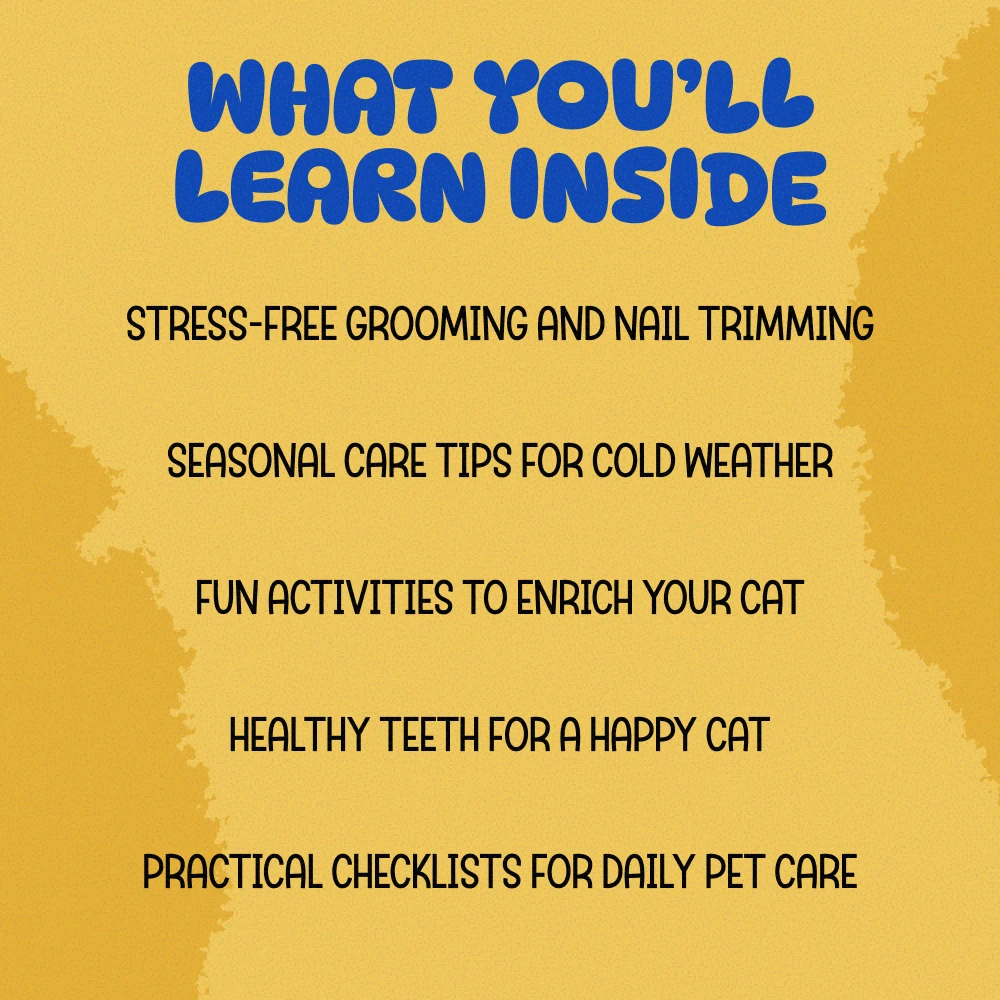 WHAT YOU'LL LEARN INSIDE

STRESS-FREE GROOMING AND NAIL TRIMMING

SEASONAL CARE TIPS FOR COLD WEATHER

FUN ACTIVITIES TO ENRICH YOUR CAT

HEALTHY TEETH FOR A HAPPY CAT

PRACTICAL CHECKLISTS FOR DAILY PET CARE